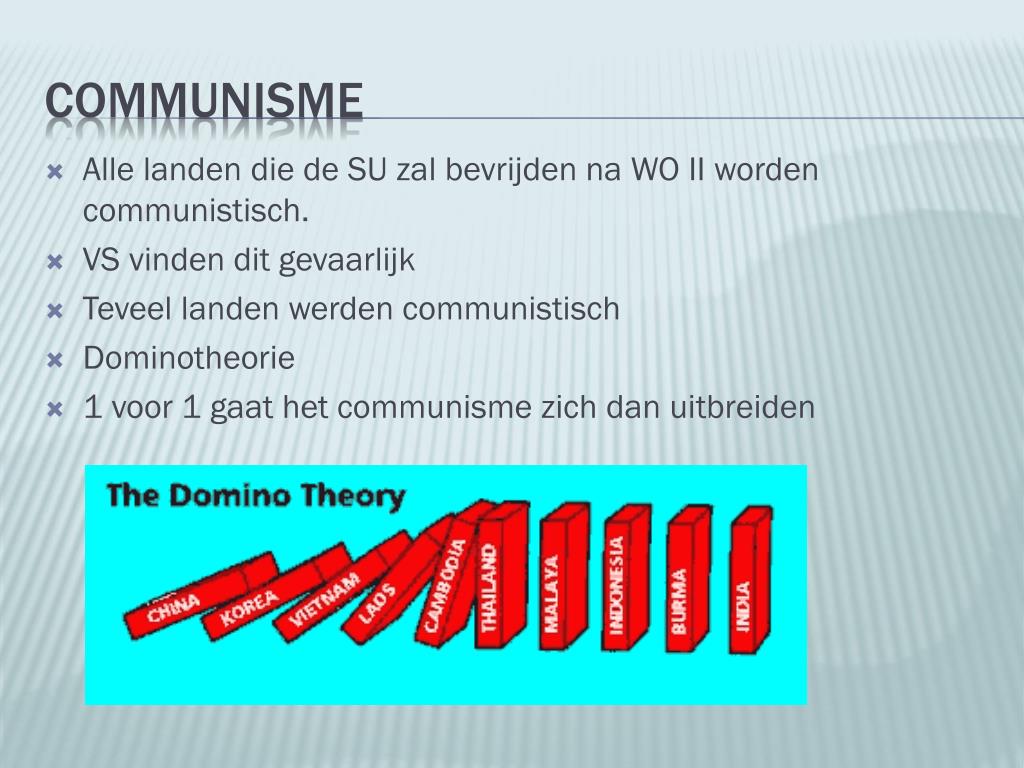 COMMUNISME

Alle landen die de SU zal bevrijden na WO II worden communistisch.
VS vinden dit gevaarlijk
Teveel landen werden communistisch
Dominotheorie
1 voor 1 gaat het communisme zich dan uitbreiden

The Domino Theory

CHINA
KOREA
VIETNAM
LAOS
CAMBODIA
THAILAND
MALAYA
INDONESIA
BURMA
INDIA